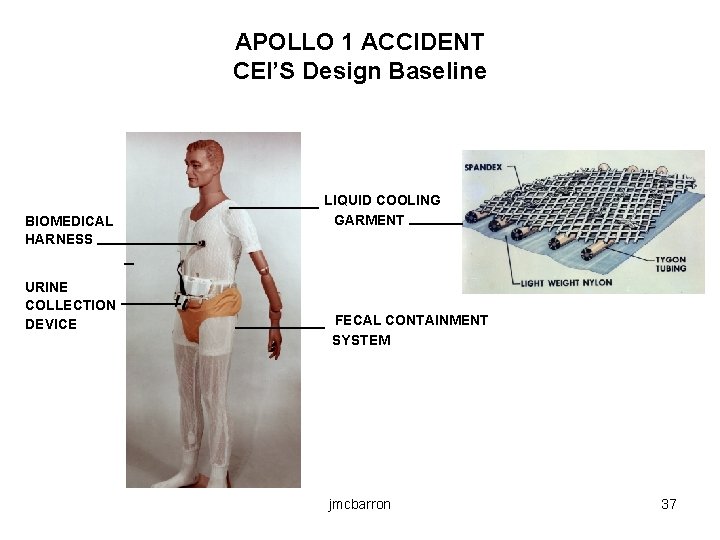 APOLLO 1 ACCIDENT
CEI'S Design Baseline

BIOMEDICAL HARNESS

URINE COLLECTION DEVICE

LIQUID COOLING GARMENT

FECAL CONTAINMENT SYSTEM

SPANDEX

TYGON TUBING

LIGHT WEIGHT NYLON

jmcbarron

37